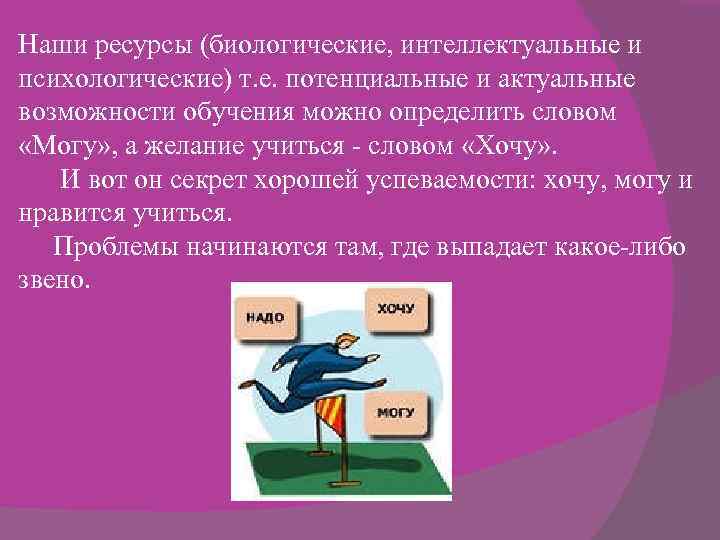 Наши ресурсы (биологические, интеллектуальные и психологические) т.е. потенциальные и актуальные возможности обучения можно определить словом «Могу», а желание учиться - словом «Хочу».

И вот он секрет хорошей успеваемости: хочу, могу и нравится учиться.

Проблемы начинаются там, где выпадает какое-либо звено.

НАДО

ХОЧУ

МОГУ